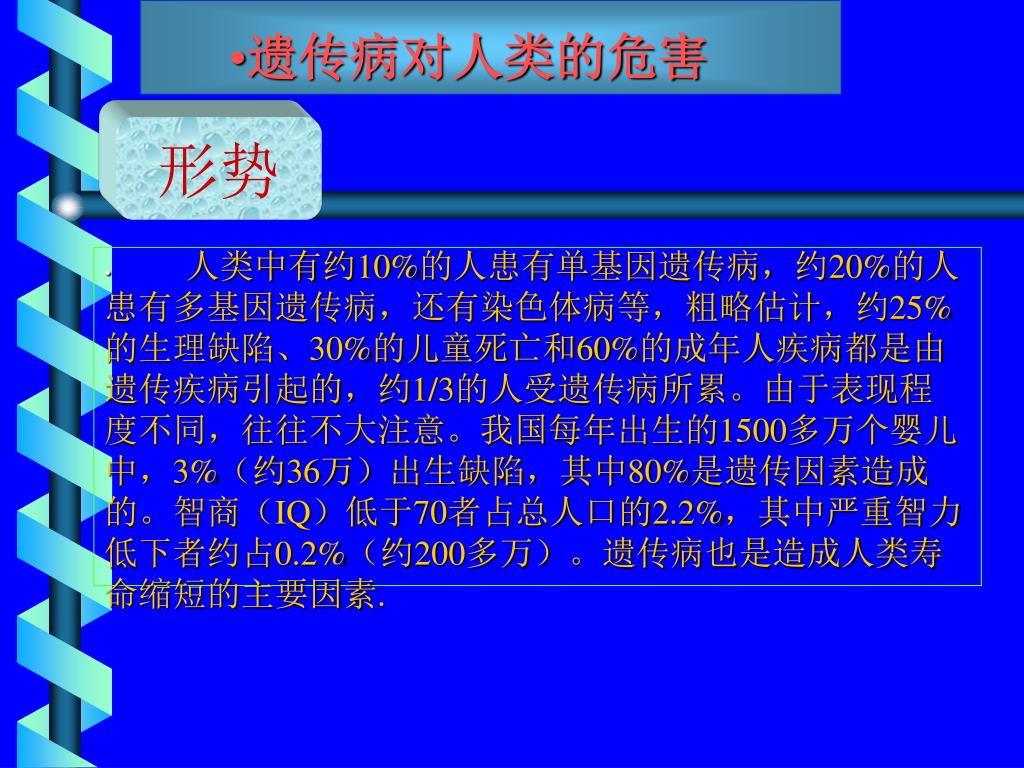 •遗传病对人类的危害

形势

· 人类中有约10%的人患有单基因遗传病，约20%的人患有多基因遗传病，还有染色体病等，粗略估计，约25%的生理缺陷、30%的儿童死亡和60%的成年人疾病都是由遗传疾病引起的，约1/3的人受遗传病所累。由于表现程度不同，往往不大注意。我国每年出生的1500多万个婴儿中，3%（约36万）出生缺陷，其中80%是遗传因素造成的。智商（IQ）低于70者占总人口的2.2%，其中严重智力低下者约占0.2%（约200多万）。遗传病也是造成人类寿命缩短的主要因素.